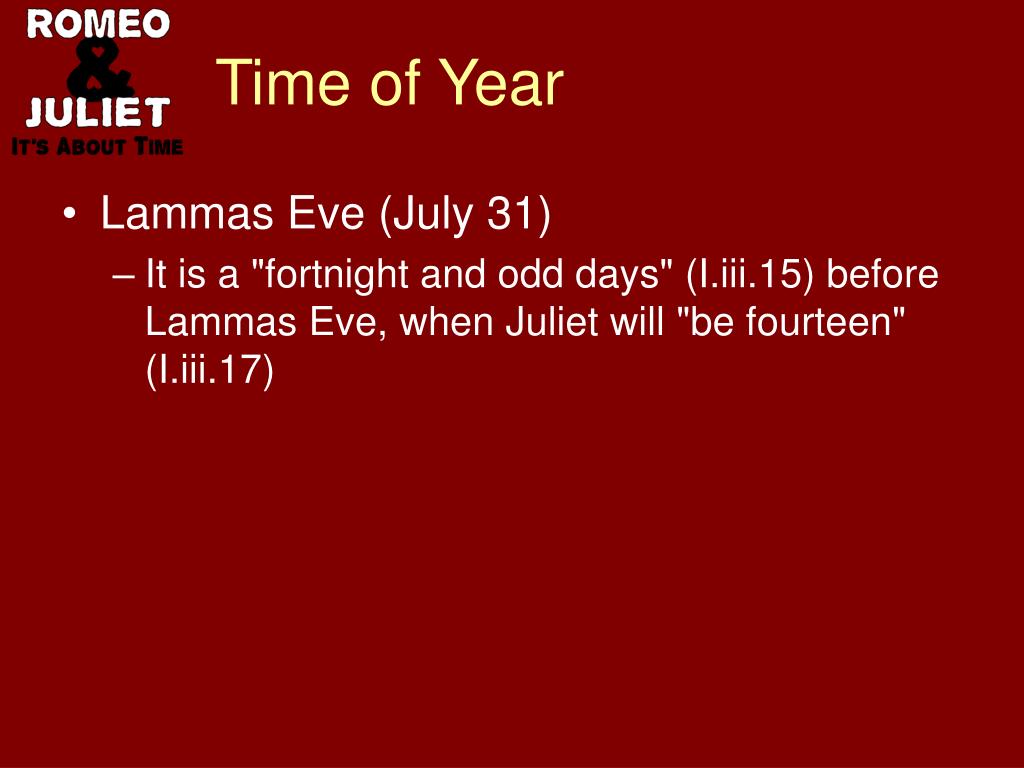 ROMEO
&
JULIET
IT'S ABOUT TIME

Time of Year

• Lammas Eve (July 31)
– It is a "fortnight and odd days" (I.iii.15) before Lammas Eve, when Juliet will "be fourteen" (I.iii.17)